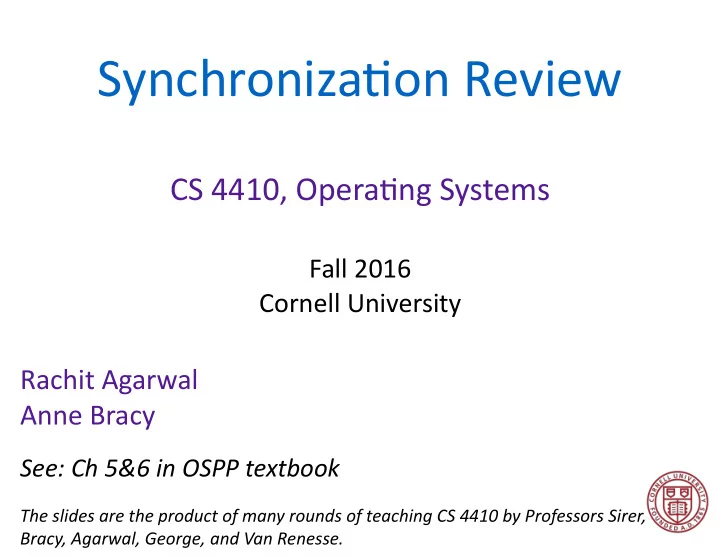 Synchronization Review

CS 4410, Operating Systems

Fall 2016
Cornell University

Rachit Agarwal
Anne Bracy

See: Ch 5&6 in OSPP textbook

The slides are the product of many rounds of teaching CS 4410 by Professors Sirer, Bracy, Agarwal, George, and Van Renesse.

CORNELL UNIVERSITY FOUNDED A.D. 1865